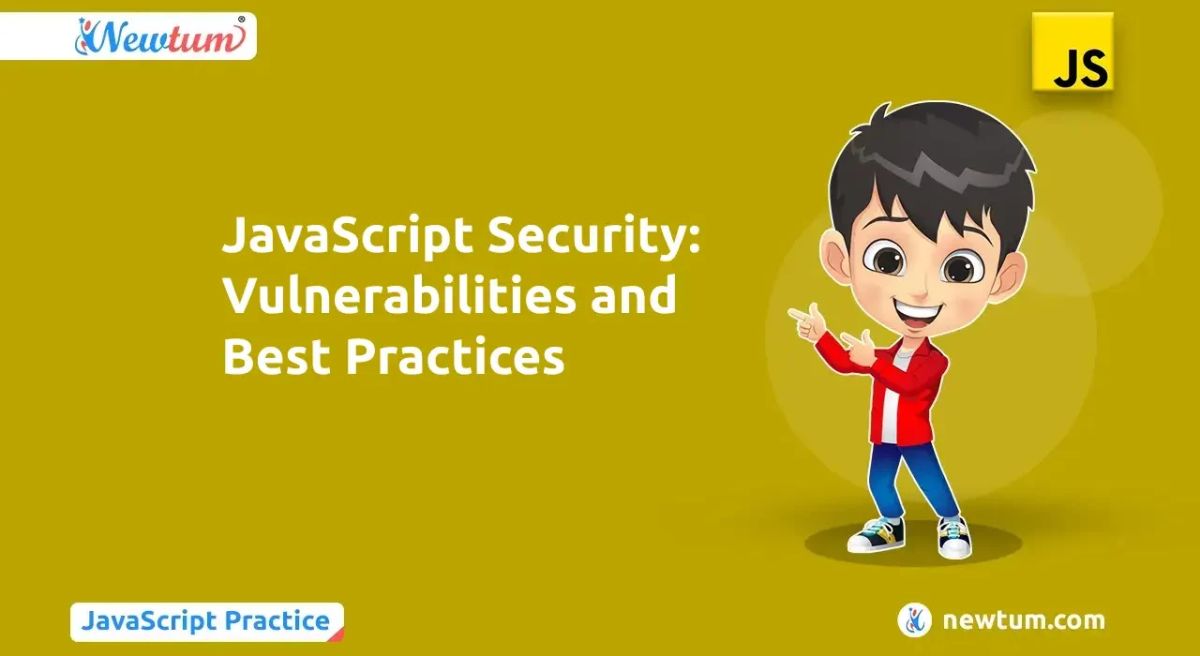 Newtum®

JS

JavaScript Security: Vulnerabilities and Best Practices

JavaScript Practice

newtum.com